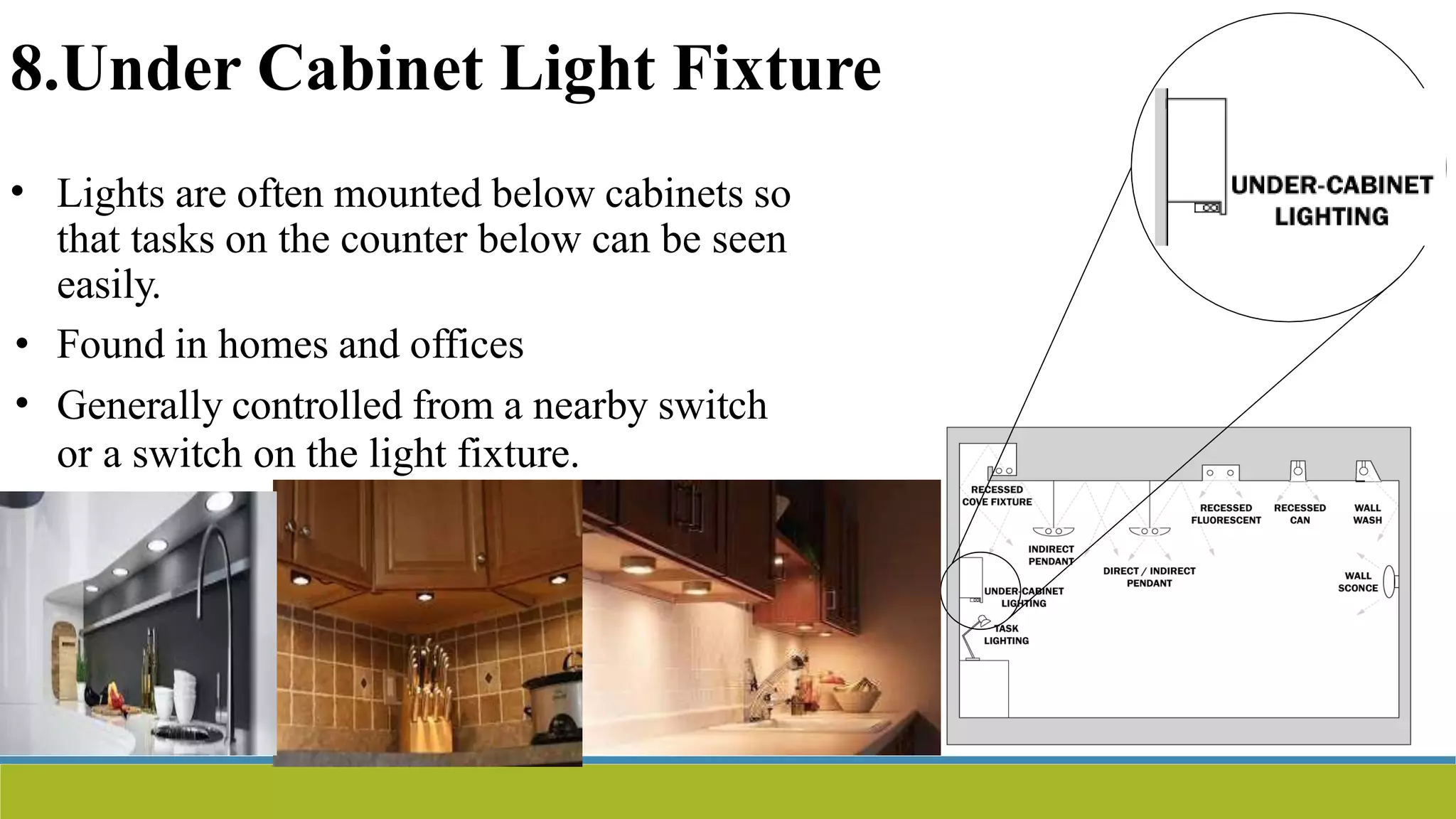 8.Under Cabinet Light Fixture

• Lights are often mounted below cabinets so that tasks on the counter below can be seen easily.

• Found in homes and offices

• Generally controlled from a nearby switch or a switch on the light fixture.

UNDER-CABINET LIGHTING

RECESSED COVE FIXTURE

INDIRECT PENDANT

DIRECT / INDIRECT PENDANT

RECESSED FLUORESCENT

RECESSED CAN

WALL WASH

WALL SCONCE

UNDER-CABINET LIGHTING

TASK LIGHTING